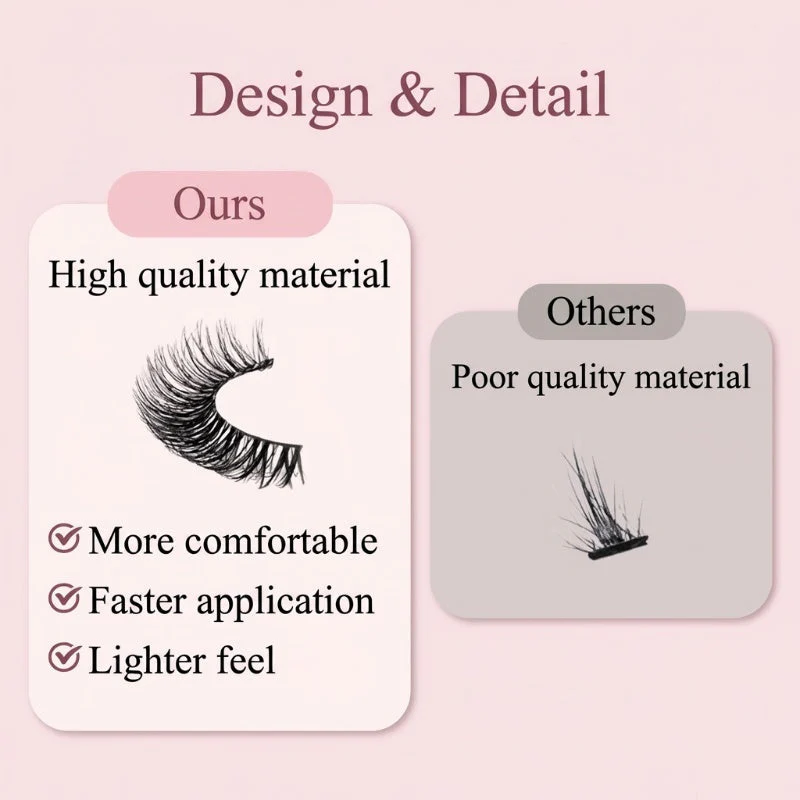 Design & Detail

Ours

High quality material

More comfortable
Faster application
Lighter feel

Others

Poor quality material